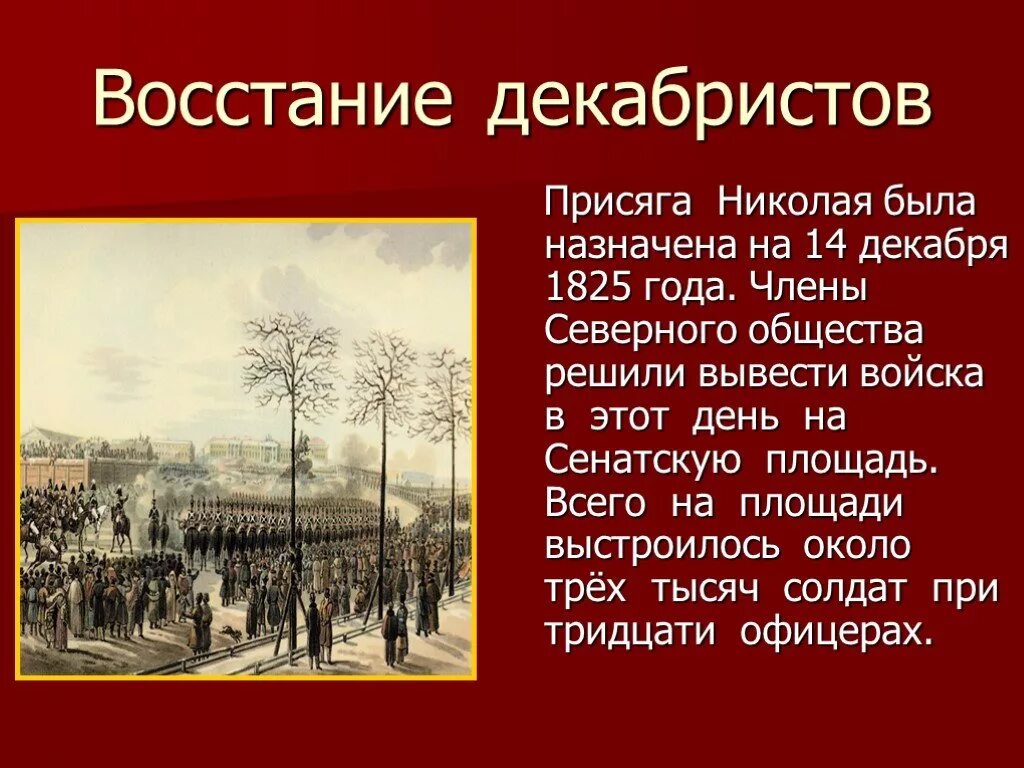 Восстание декабристов

Присяга Николая была назначена на 14 декабря 1825 года. Члены Северного общества решили вывести войска в этот день на Сенатскую площадь. Всего на площади выстроилось около трёх тысяч солдат при тридцати офицерах.